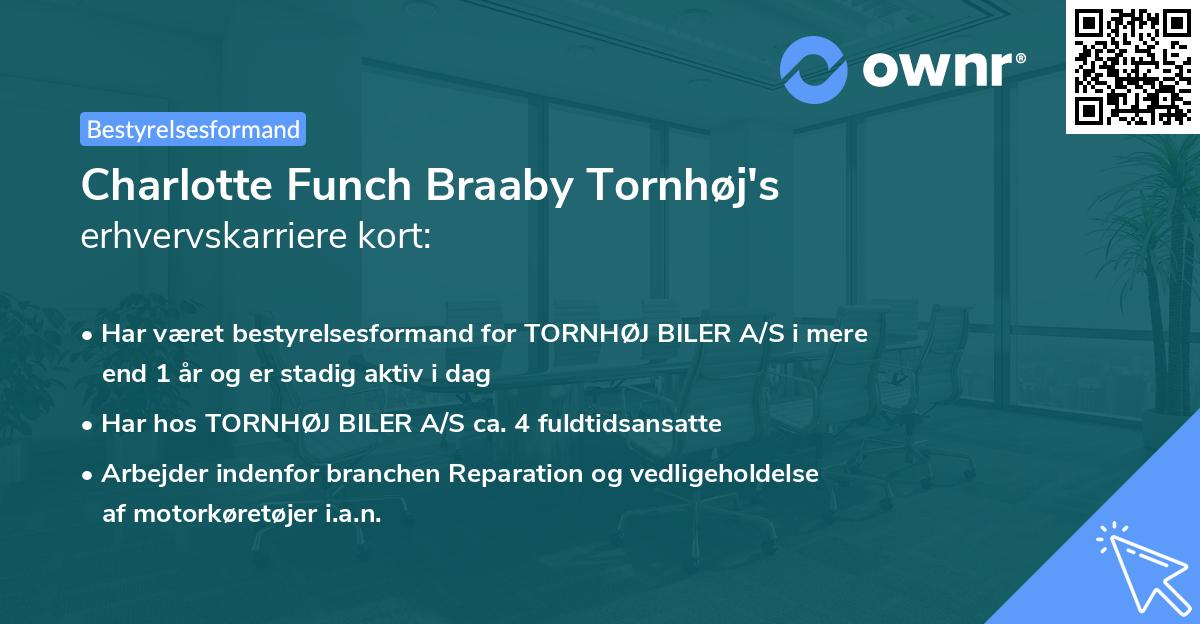 ownr®

Bestyrelsesformand

Charlotte Funch Braaby Tornhøj's
erhvervskarriere kort:

• Har været bestyrelsesformand for TORNHØJ BILER A/S i mere end 1 år og er stadig aktiv i dag
• Har hos TORNHØJ BILER A/S ca. 4 fuldtidsansatte
• Arbejder indenfor branchen Reparation og vedligeholdelse af motorkøretøjer i.a.n.